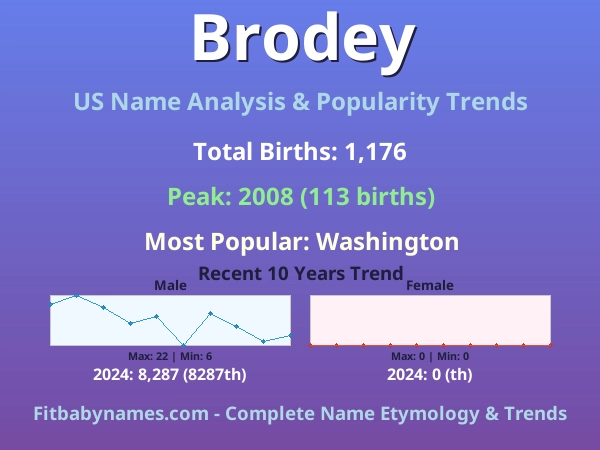 Brodey

US Name Analysis & Popularity Trends

Total Births: 1,176

Peak: 2008 (113 births)

Most Popular: Washington

Recent 10 Years Trend

Male

Max: 22 | Min: 6

2024: 8,287 (8287th)

Female

Max: 0 | Min: 0

2024: 0 (th)

Fitbabynames.com - Complete Name Etymology & Trends